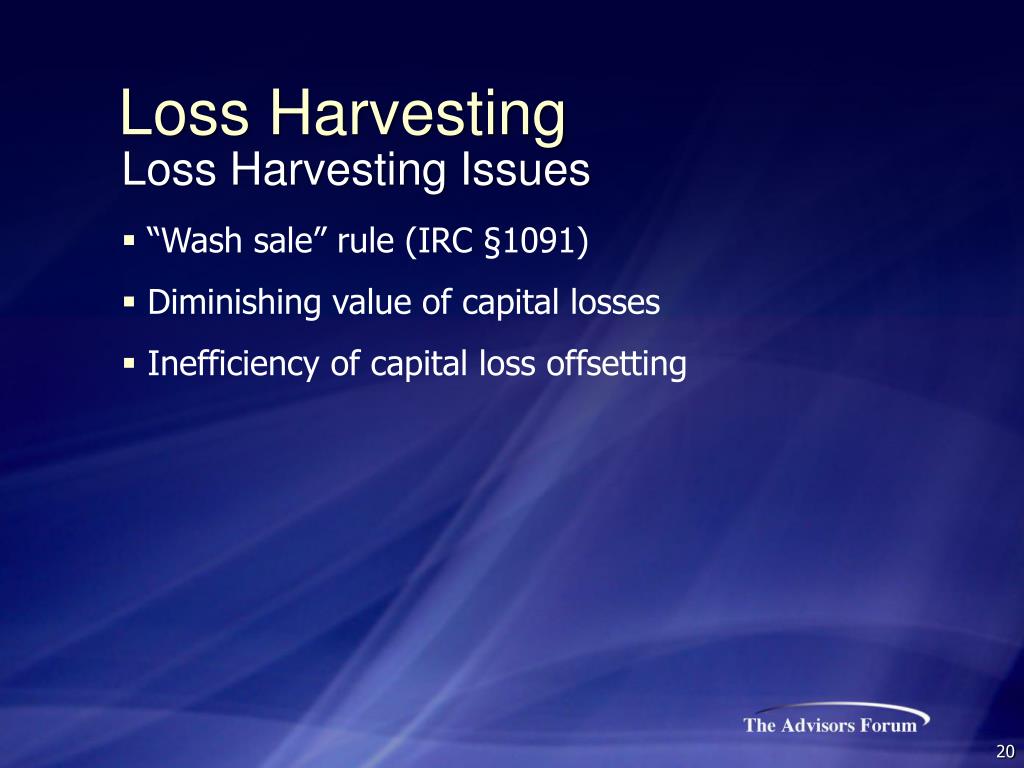 Loss Harvesting
Loss Harvesting Issues

▪ “Wash sale” rule (IRC §1091)
▪ Diminishing value of capital losses
▪ Inefficiency of capital loss offsetting

The Advisors Forum

20